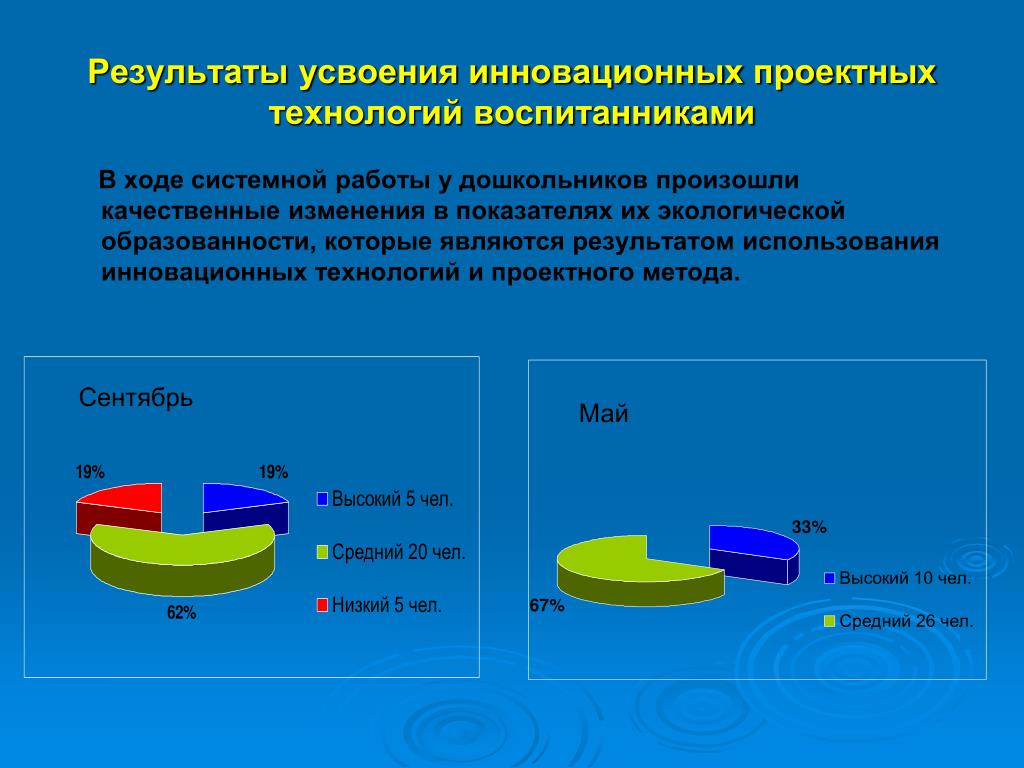 Результаты усвоения инновационных проектных технологий воспитанниками

В ходе системной работы у дошкольников произошли качественные изменения в показателях их экологической образованности, которые являются результатом использования инновационных технологий и проектного метода.

Сентябрь

19%

19%

62%

Высокий 5 чел.

Средний 20 чел.

Низкий 5 чел.

Май

33%

67%

Высокий 10 чел.

Средний 26 чел.